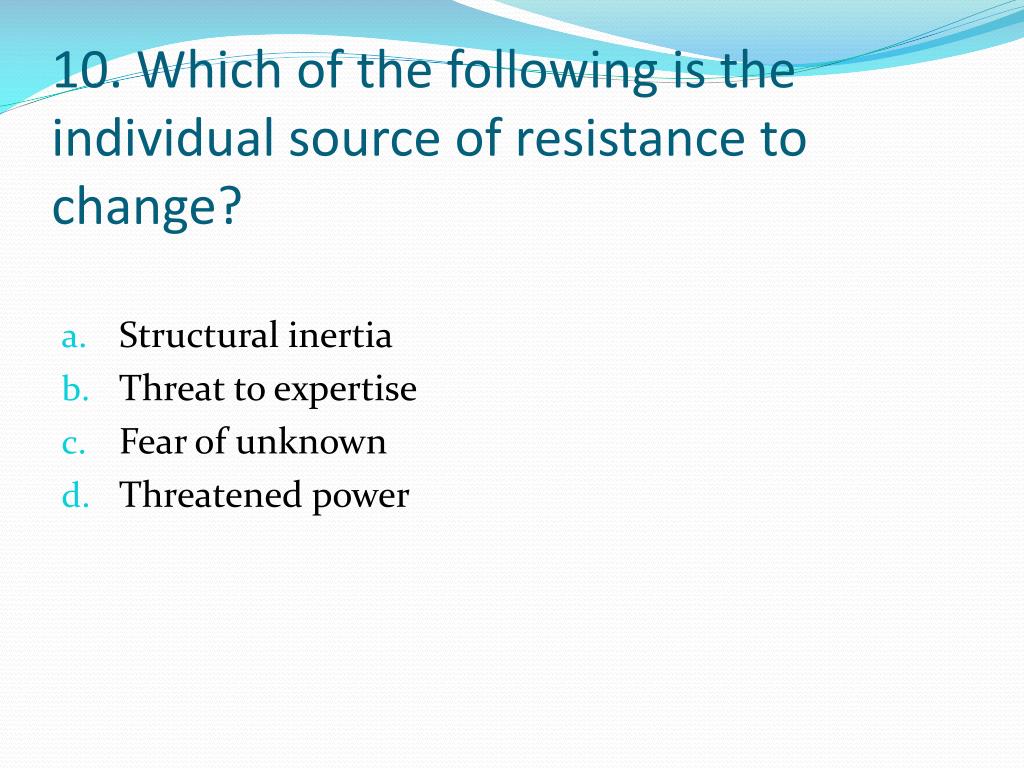 10. Which of the following is the individual source of resistance to change?

a. Structural inertia
b. Threat to expertise
c. Fear of unknown
d. Threatened power